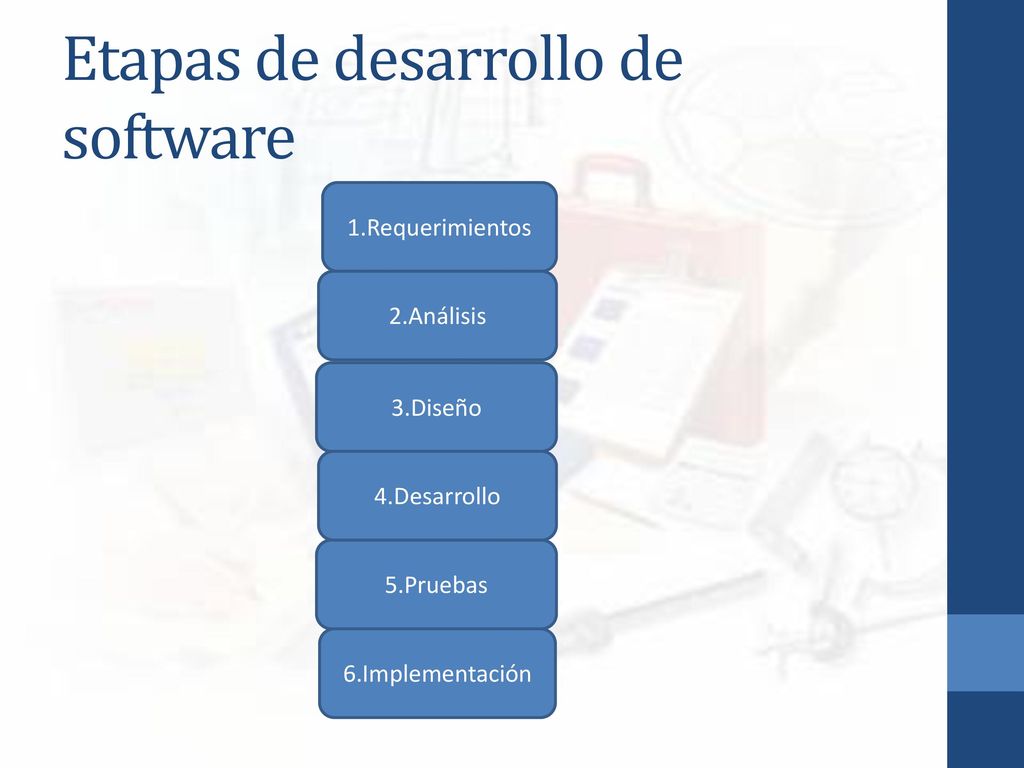 Etapas de desarrollo de software

1.Requerimientos

2.Análisis

3.Diseño

4.Desarrollo

5.Pruebas

6.Implementación